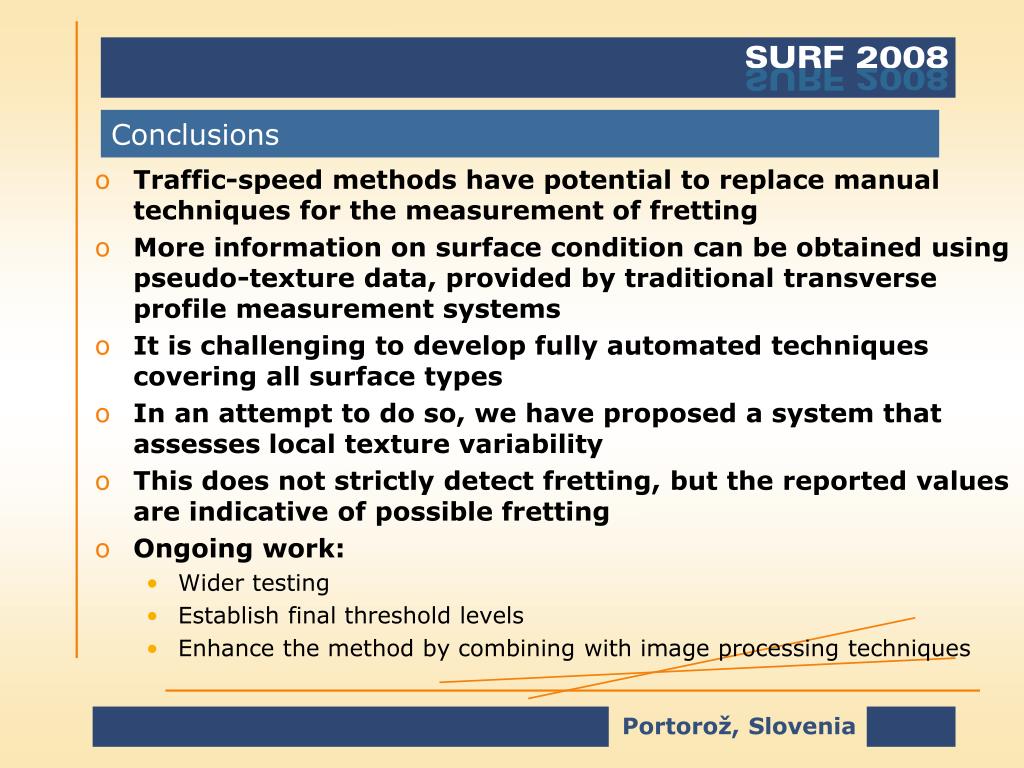 SURF 2008

Conclusions

o Traffic-speed methods have potential to replace manual techniques for the measurement of fretting
o More information on surface condition can be obtained using pseudo-texture data, provided by traditional transverse profile measurement systems
o It is challenging to develop fully automated techniques covering all surface types
o In an attempt to do so, we have proposed a system that assesses local texture variability
o This does not strictly detect fretting, but the reported values are indicative of possible fretting
o Ongoing work:
• Wider testing
• Establish final threshold levels
• Enhance the method by combining with image processing techniques

Portorož, Slovenia